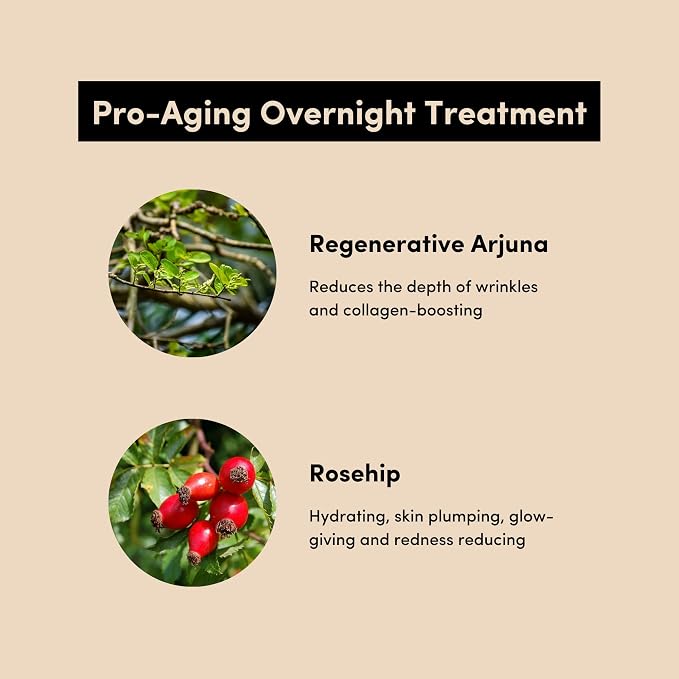 Pro-Aging Overnight Treatment

Regenerative Arjuna

Reduces the depth of wrinkles and collagen-boosting

Rosehip

Hydrating, skin plumping, glow-giving and redness reducing